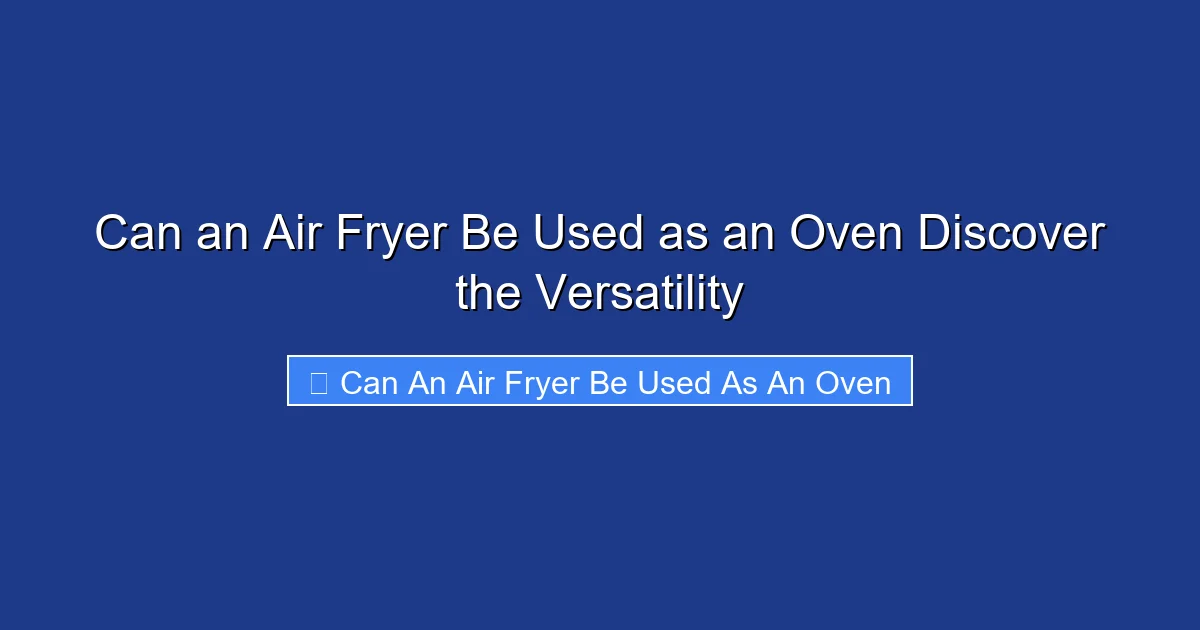 Can an Air Fryer Be Used as an Oven Discover the Versatility

Can An Air Fryer Be Used As An Oven